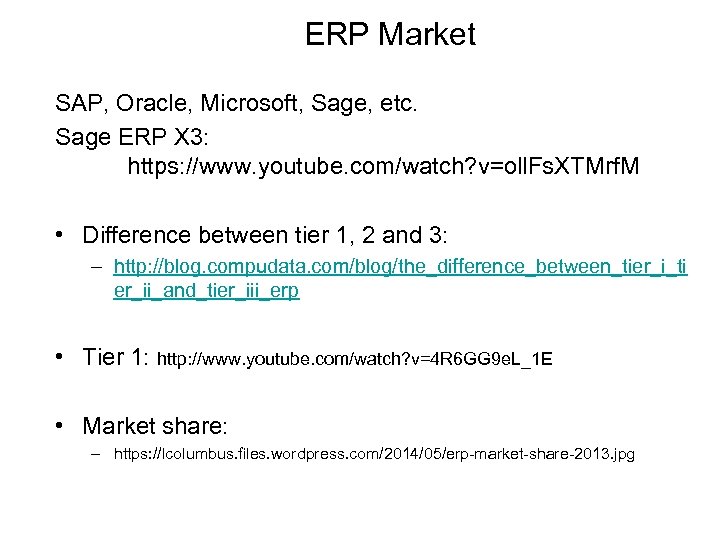 ERP Market

SAP, Oracle, Microsoft, Sage, etc.

Sage ERP X3: https://www.youtube.com/watch?v=ollFsXTMrfM

• Difference between tier 1, 2 and 3:
– http://blog.compudata.com/blog/the_difference_between_tier_i_tier_ii_and_tier_iii_erp

• Tier 1: http://www.youtube.com/watch?v=4R6GG9eL_1E

• Market share:
– https://lcolumbus.files.wordpress.com/2014/05/erp-market-share-2013.jpg